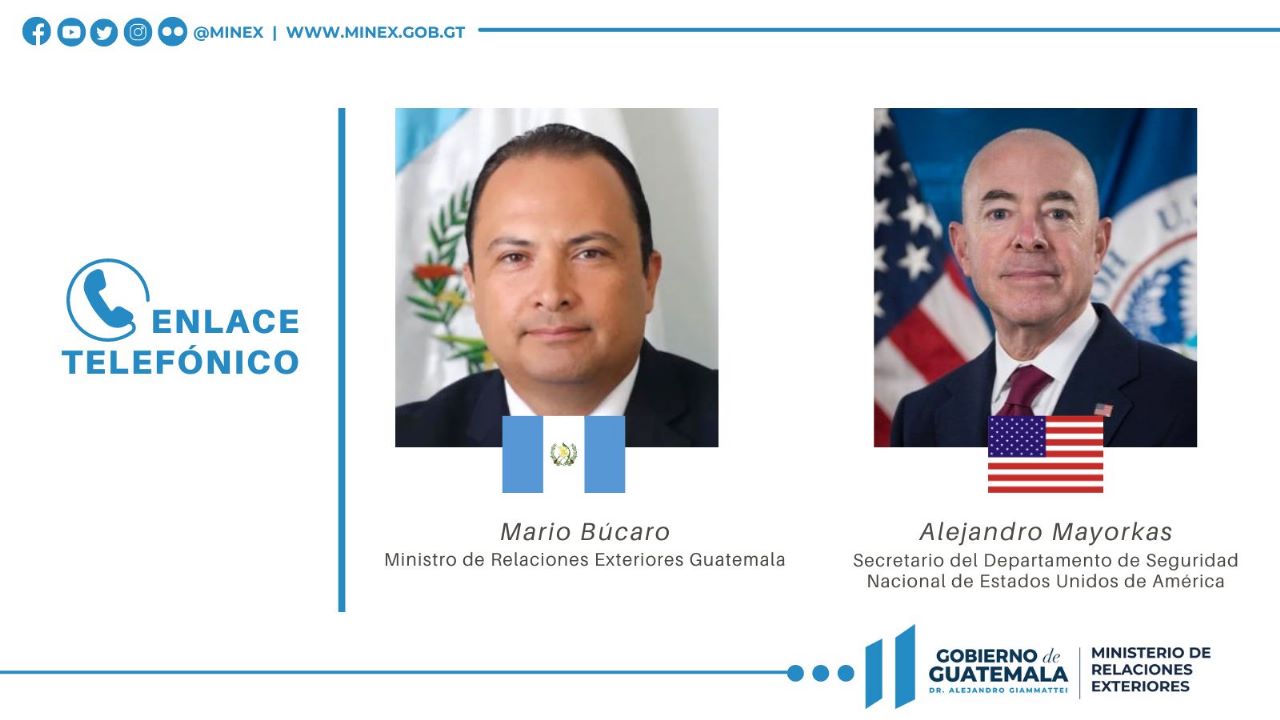 @MINEX | WWW.MINEX.GOB.GT

ENLACE TELEFÓNICO

Mario Búcaro
Ministro de Relaciones Exteriores Guatemala

Alejandro Mayorkas
Secretario del Departamento de Seguridad Nacional de Estados Unidos de América

GOBIERNO de GUATEMALA
DR. ALEJANDRO GIAMMATTEI

MINISTERIO DE RELACIONES EXTERIORES